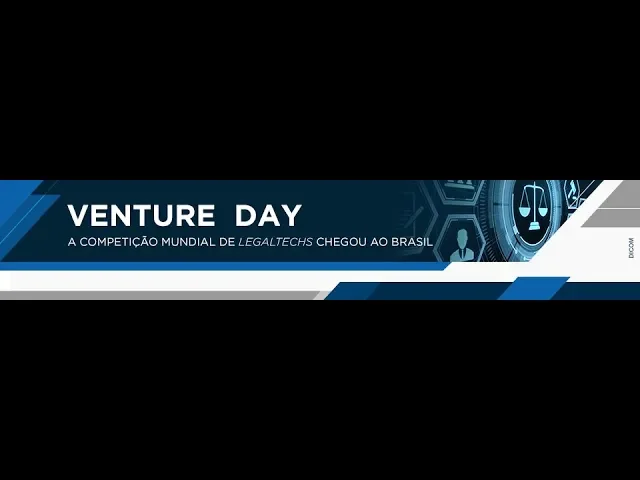 VENTURE DAY
A COMPETIÇÃO MUNDIAL DE LEGALTECHS CHEGOU AO BRASIL

DICOM